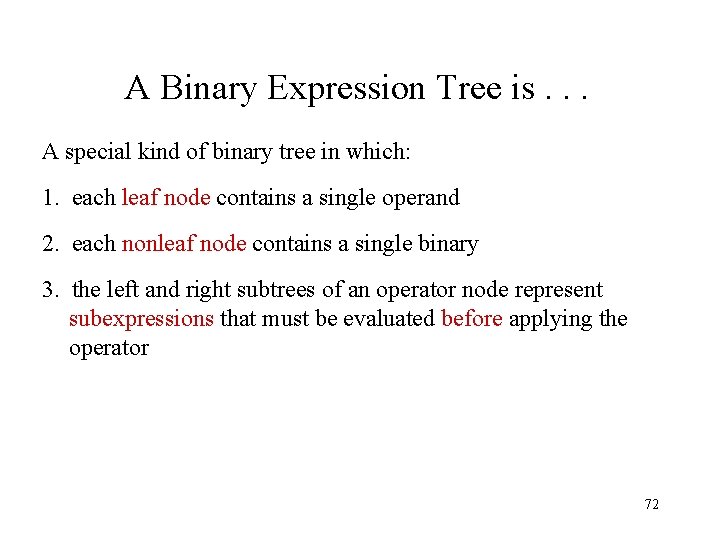 A Binary Expression Tree is . . .

A special kind of binary tree in which:

1. each leaf node contains a single operand

2. each nonleaf node contains a single binary

3. the left and right subtrees of an operator node represent subexpressions that must be evaluated before applying the operator

72